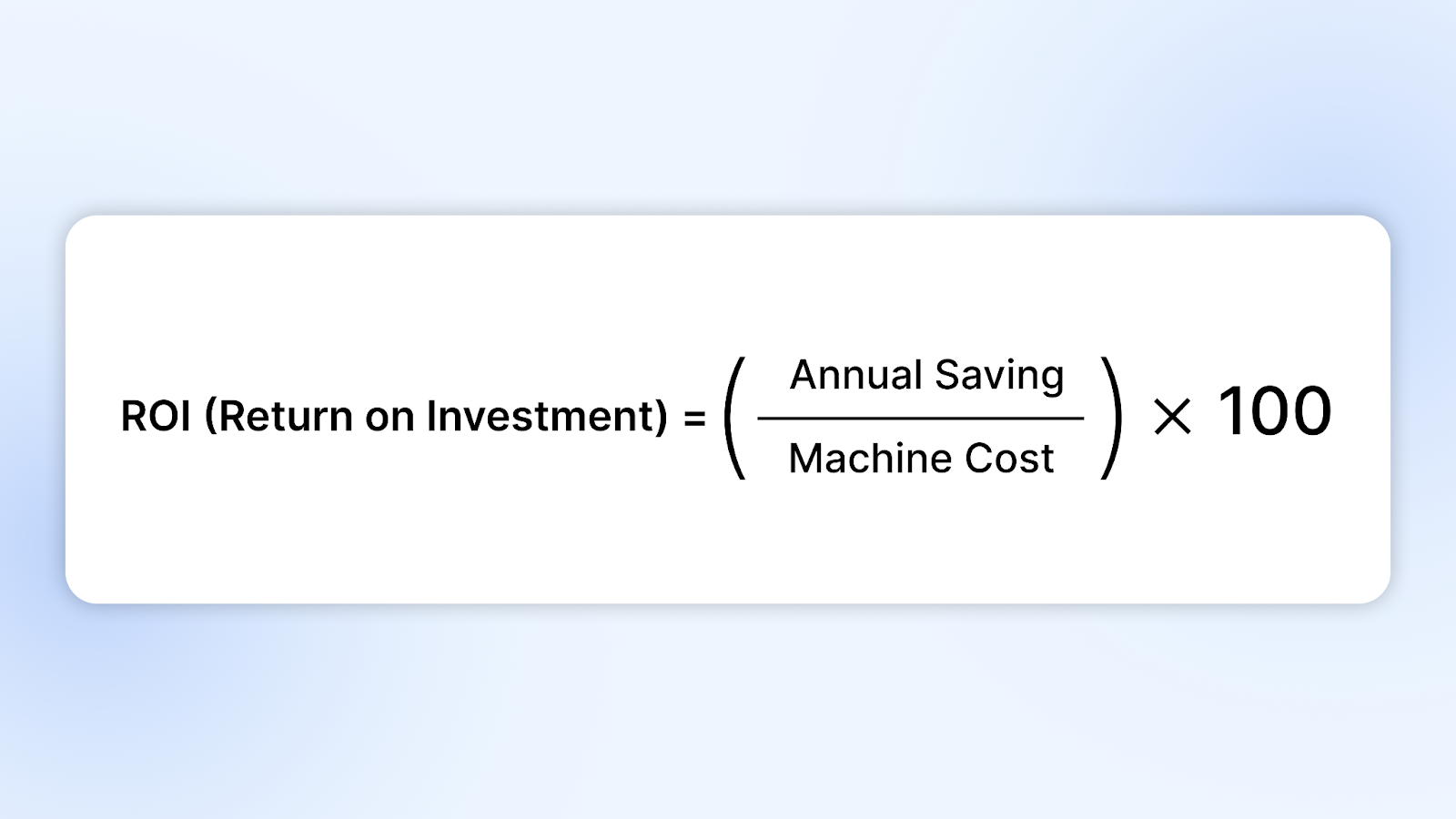 $\text{ROI (Return on Investment)} = \left( \frac{\text{Annual Saving}}{\text{Machine Cost}} \right) \times 100$